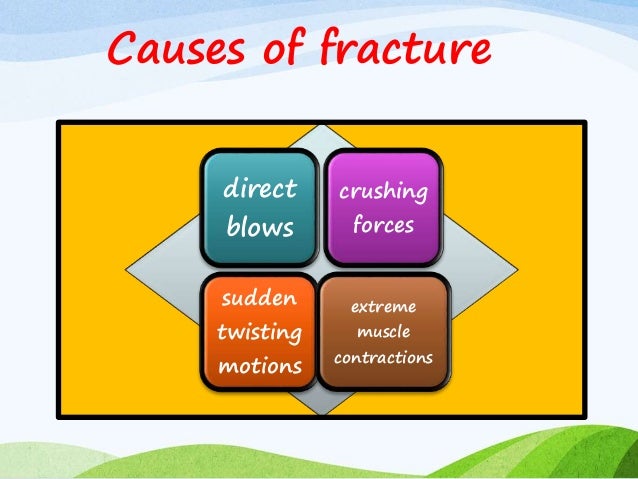 Causes of fracture

direct blows

crushing forces

sudden twisting motions

extreme muscle contractions